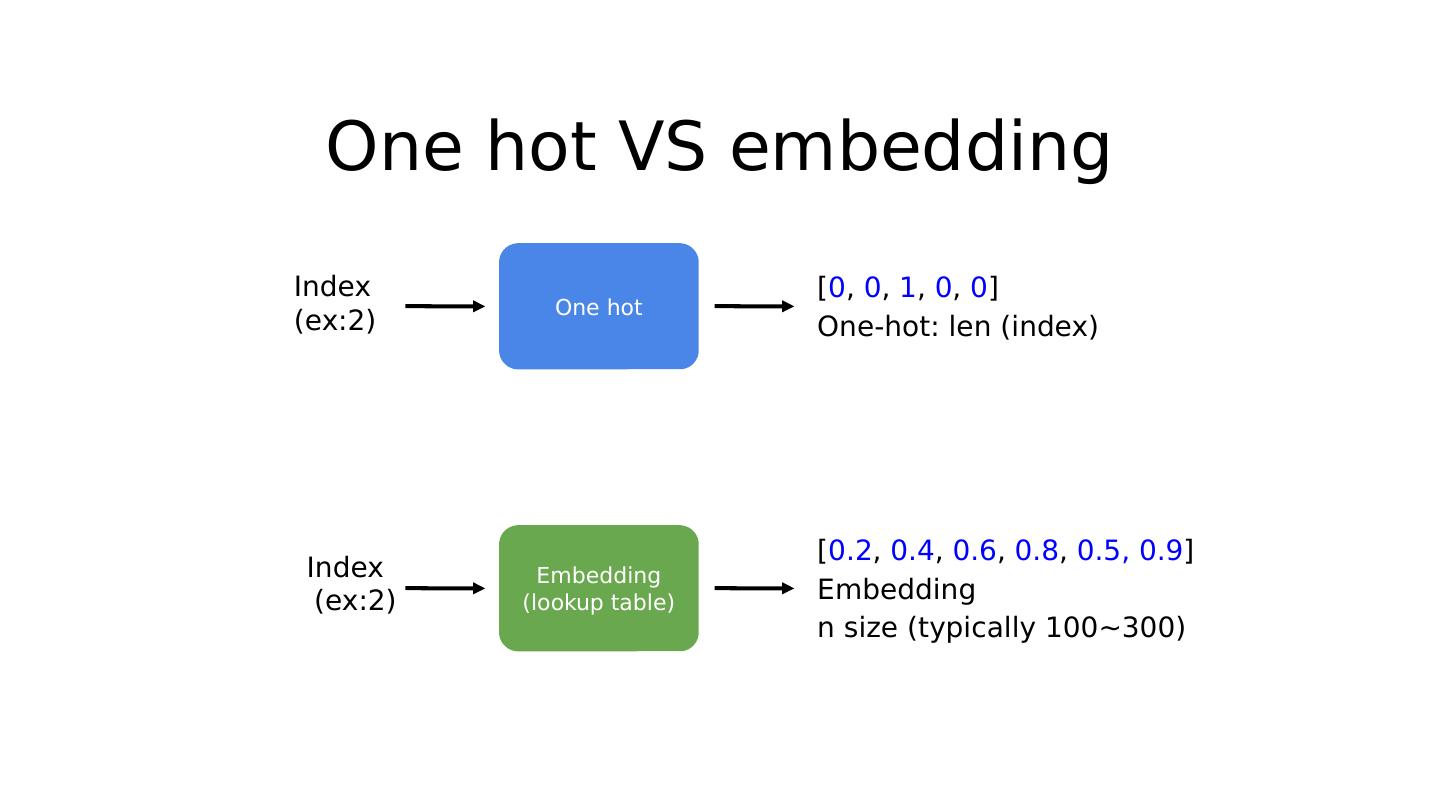 One hot VS embedding

Index
(ex:2)

One hot

[0, 0, 1, 0, 0]
One-hot: len (index)

Index
(ex:2)

Embedding
(lookup table)

[0.2, 0.4, 0.6, 0.8, 0.5, 0.9]
Embedding
n size (typically 100~300)